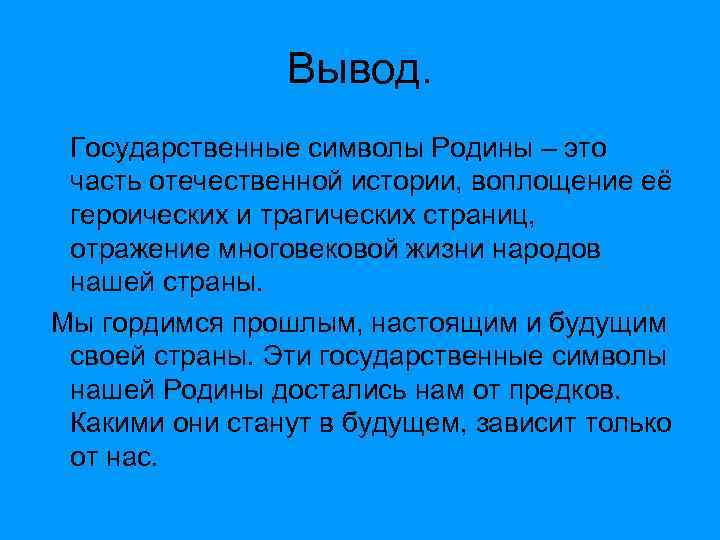 Вывод.

Государственные символы Родины – это часть отечественной истории, воплощение её героических и трагических страниц, отражение многовековой жизни народов нашей страны.

Мы гордимся прошлым, настоящим и будущим своей страны. Эти государственные символы нашей Родины достались нам от предков. Какими они станут в будущем, зависит только от нас.